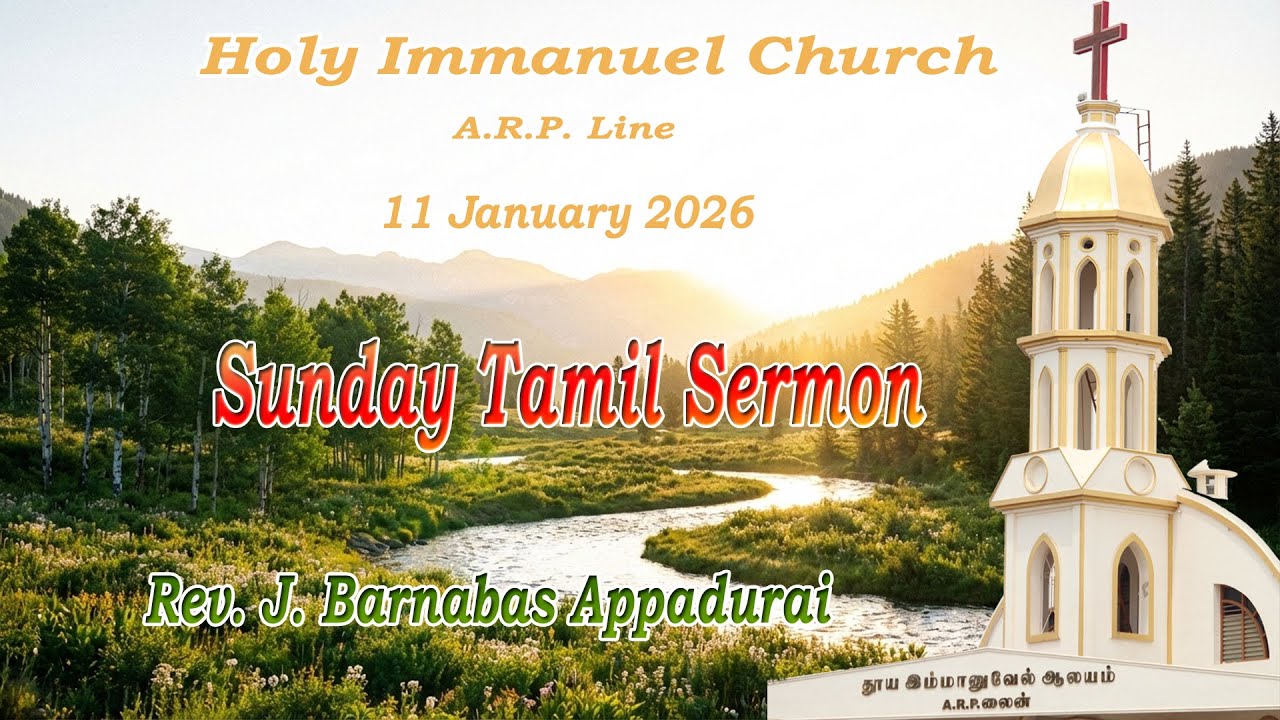 Holy Immanuel Church

A.R.P. Line

11 January 2026

Sunday Tamil Sermon

Rev. J. Barnabas Appadurai

தூய இம்மானுவேல் ஆலயம்
A.R.P.லைன்